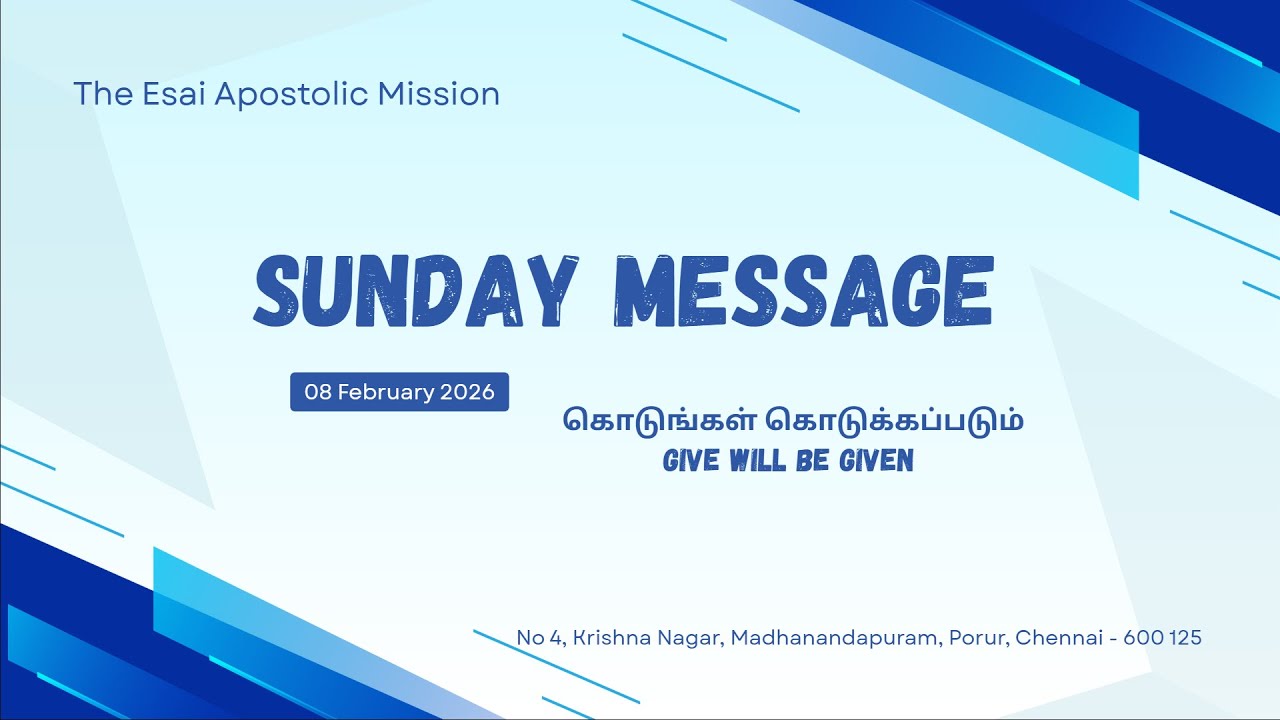 The Esai Apostolic Mission

SUNDAY MESSAGE

08 February 2026

கொடுங்கள் கொடுக்கப்படும்
GIVE WILL BE GIVEN

No 4, Krishna Nagar, Madhanandapuram, Porur, Chennai - 600 125